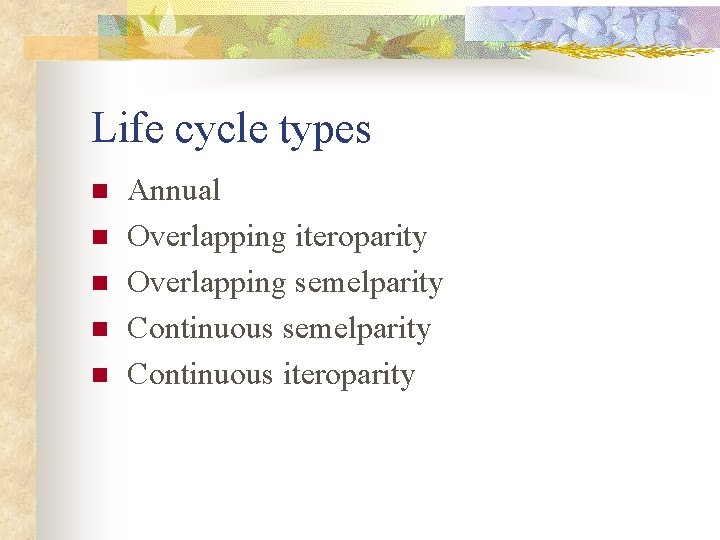 Life cycle types

- Annual
- Overlapping iteroparity
- Overlapping semelparity
- Continuous semelparity
- Continuous iteroparity